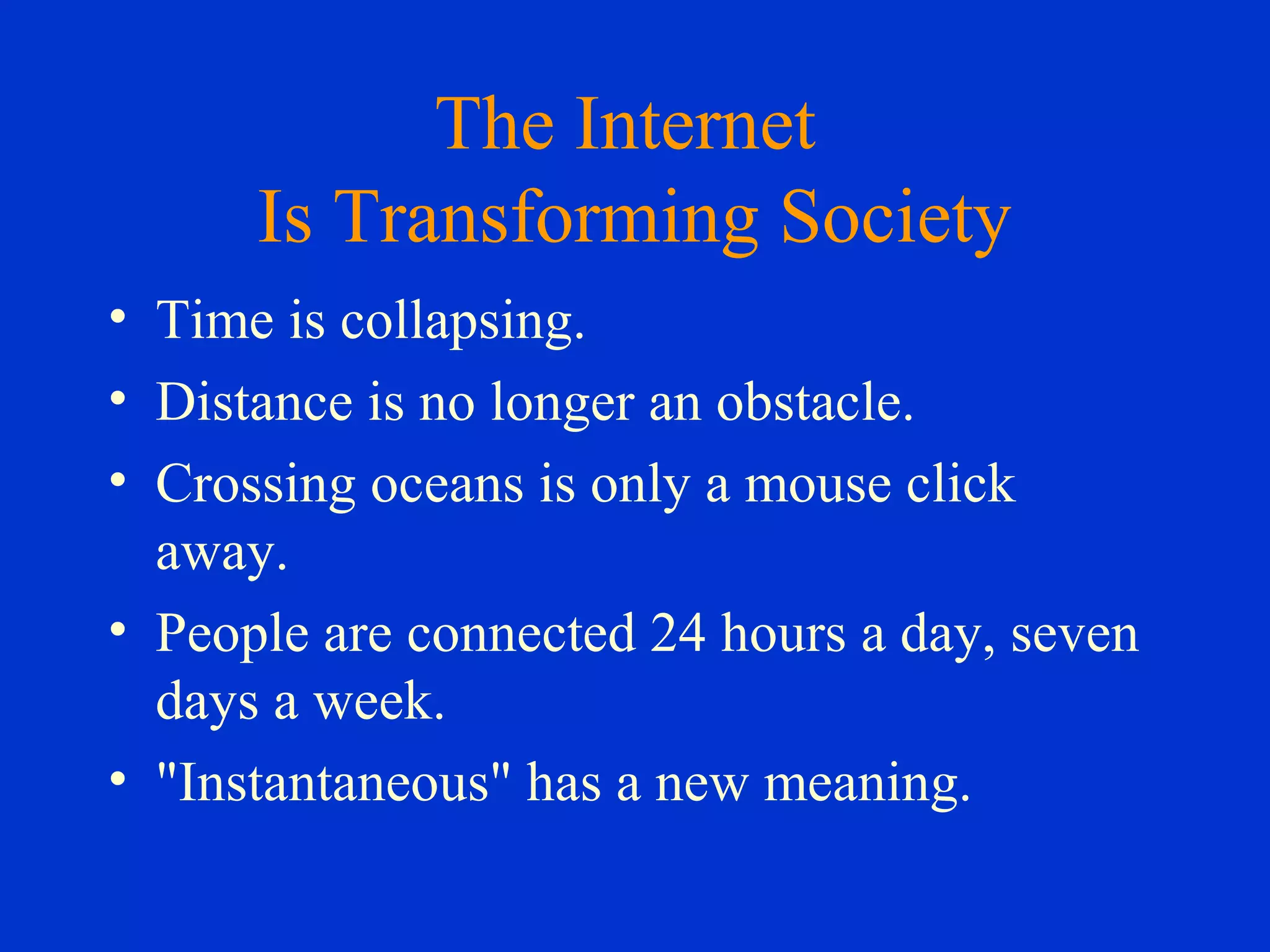 The Internet
Is Transforming Society

• Time is collapsing.
• Distance is no longer an obstacle.
• Crossing oceans is only a mouse click away.
• People are connected 24 hours a day, seven days a week.
• "Instantaneous" has a new meaning.